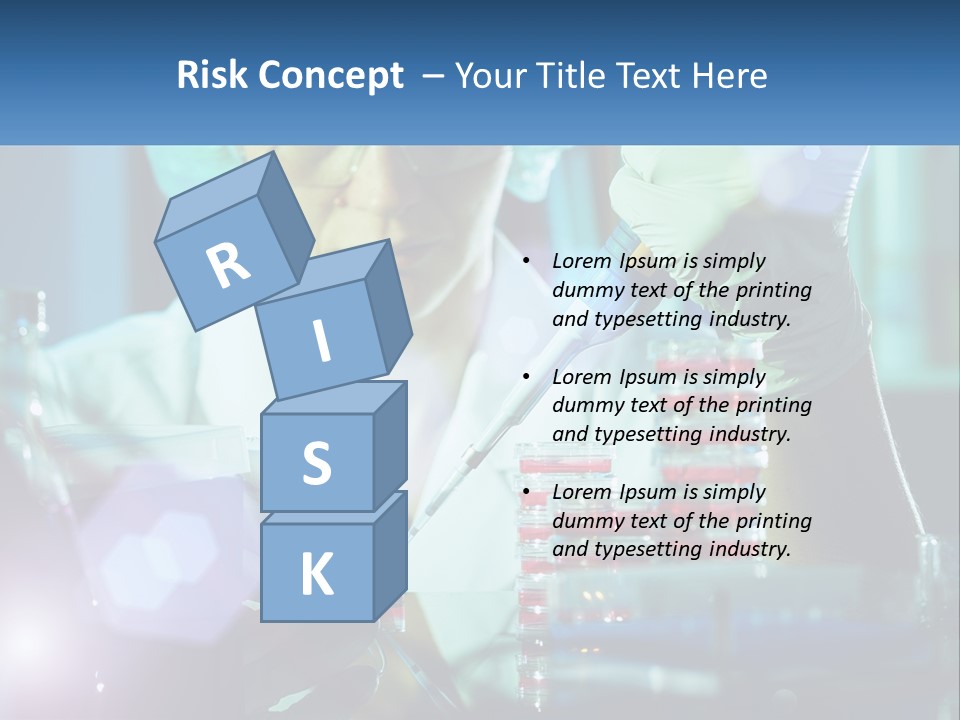 Risk Concept – Your Title Text Here

R
I
S
K

• Lorem Ipsum is simply dummy text of the printing and typesetting industry.

• Lorem Ipsum is simply dummy text of the printing and typesetting industry.

• Lorem Ipsum is simply dummy text of the printing and typesetting industry.